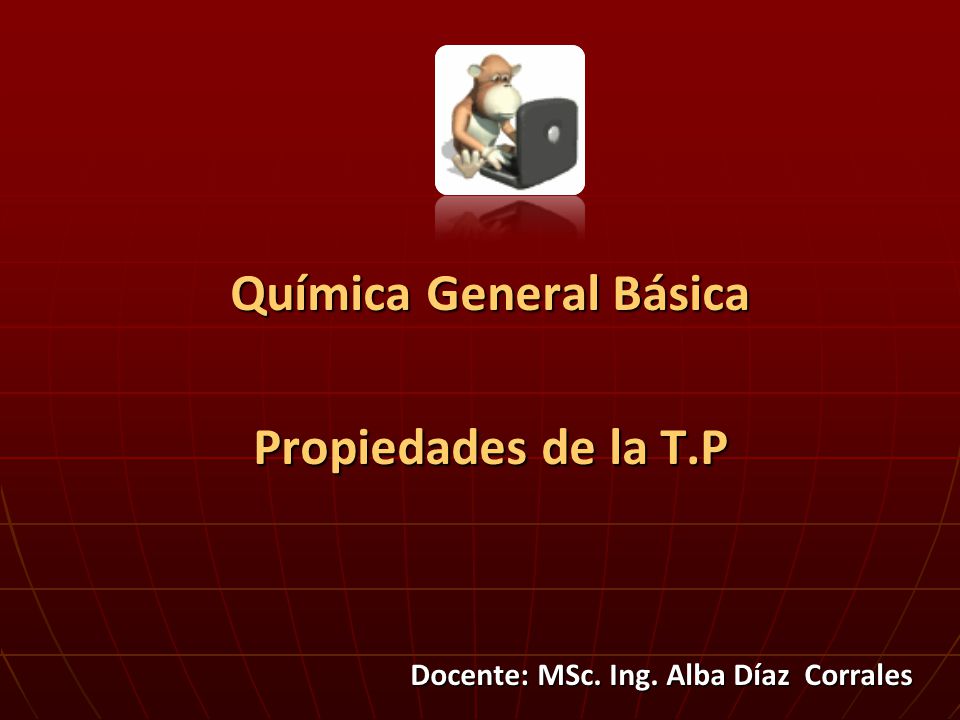 Química General Básica

Propiedades de la T.P

Docente: MSc. Ing. Alba Díaz Corrales